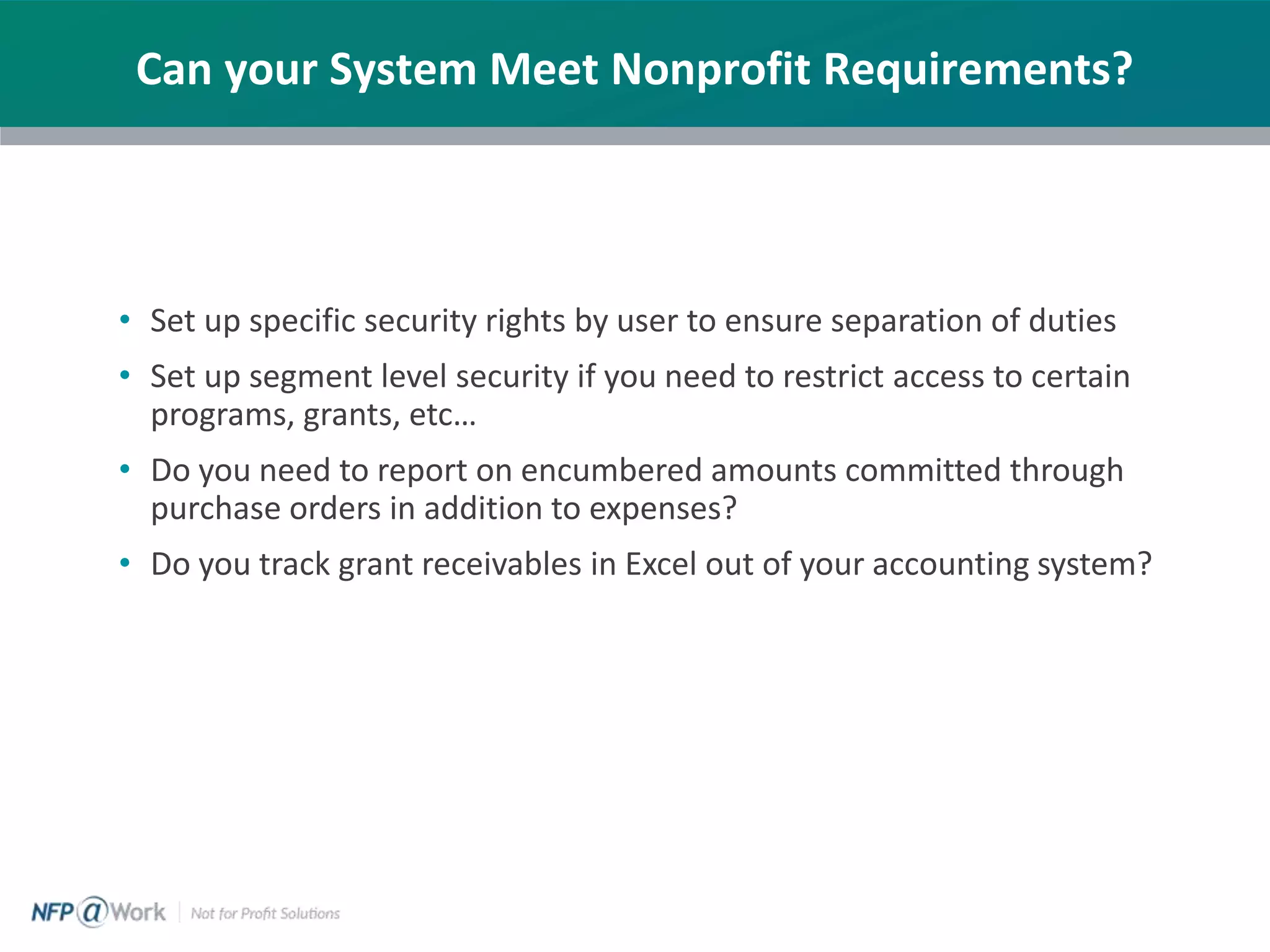 Can your System Meet Nonprofit Requirements?

• Set up specific security rights by user to ensure separation of duties
• Set up segment level security if you need to restrict access to certain programs, grants, etc…
• Do you need to report on encumbered amounts committed through purchase orders in addition to expenses?
• Do you track grant receivables in Excel out of your accounting system?

NFP@Work | Not for Profit Solutions